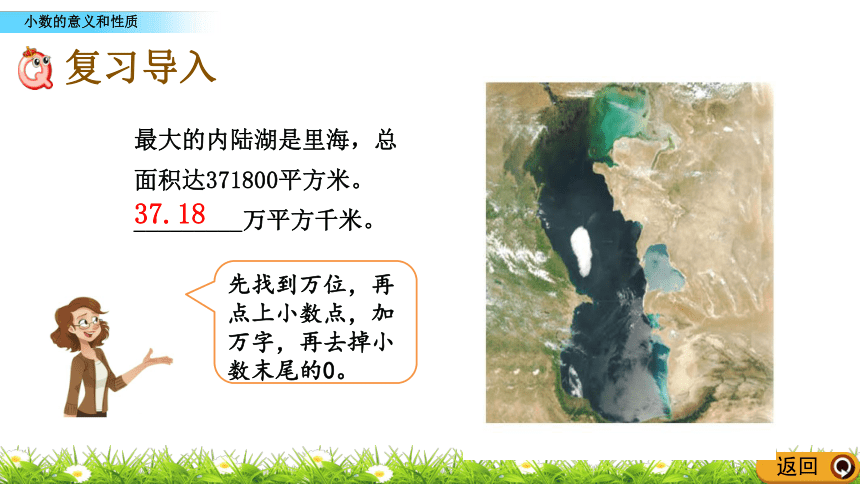 小数的意义和性质

复习导入

最大的内陆湖是里海，总面积达371800平方米。

37.18 万平方千米。

先找到万位，再点上小数点，加万字，再去掉小数末尾的0。

返回